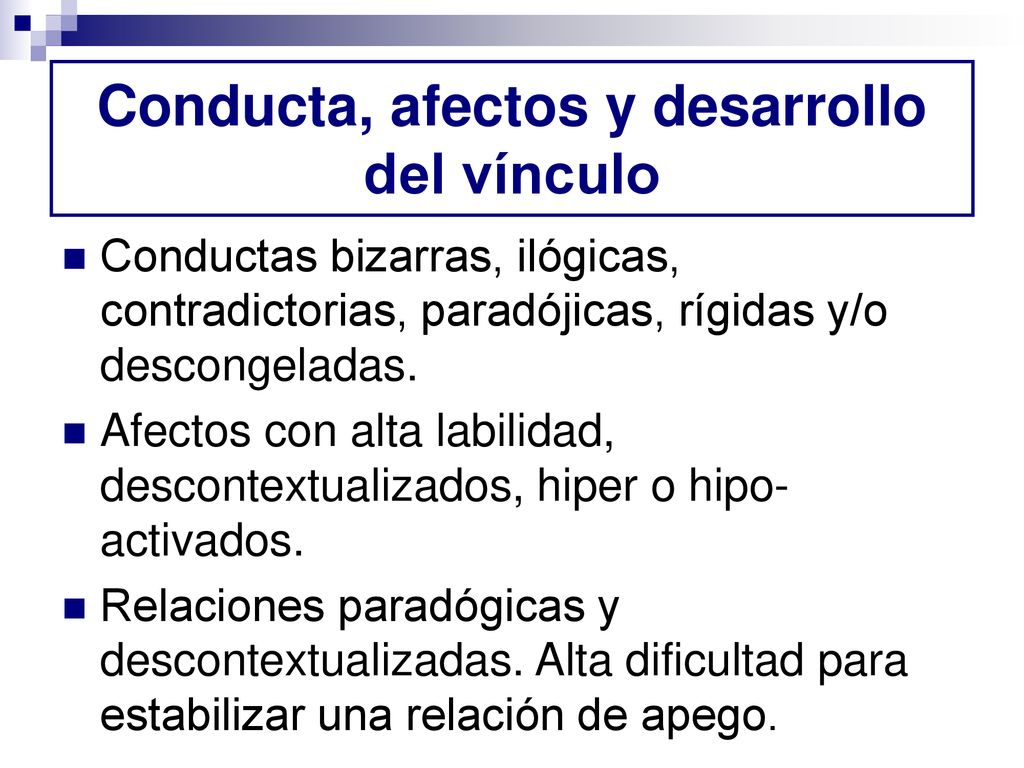 Conducta, afectos y desarrollo del vínculo

Conductas bizarras, ilógicas, contradictorias, paradójicas, rígidas y/o descongeladas.

Afectos con alta labilidad, descontextualizados, hiper o hipo-activados.

Relaciones paradógicas y descontextualizadas. Alta dificultad para estabilizar una relación de apego.